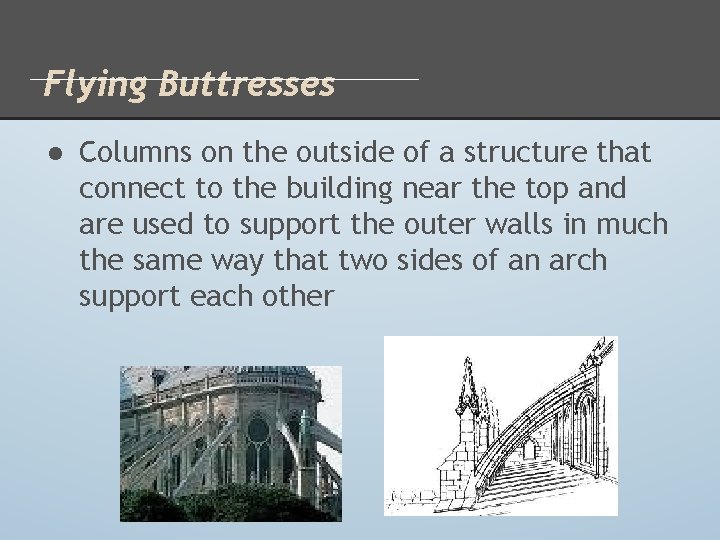 Flying Buttresses

● Columns on the outside of a structure that connect to the building near the top and are used to support the outer walls in much the same way that two sides of an arch support each other